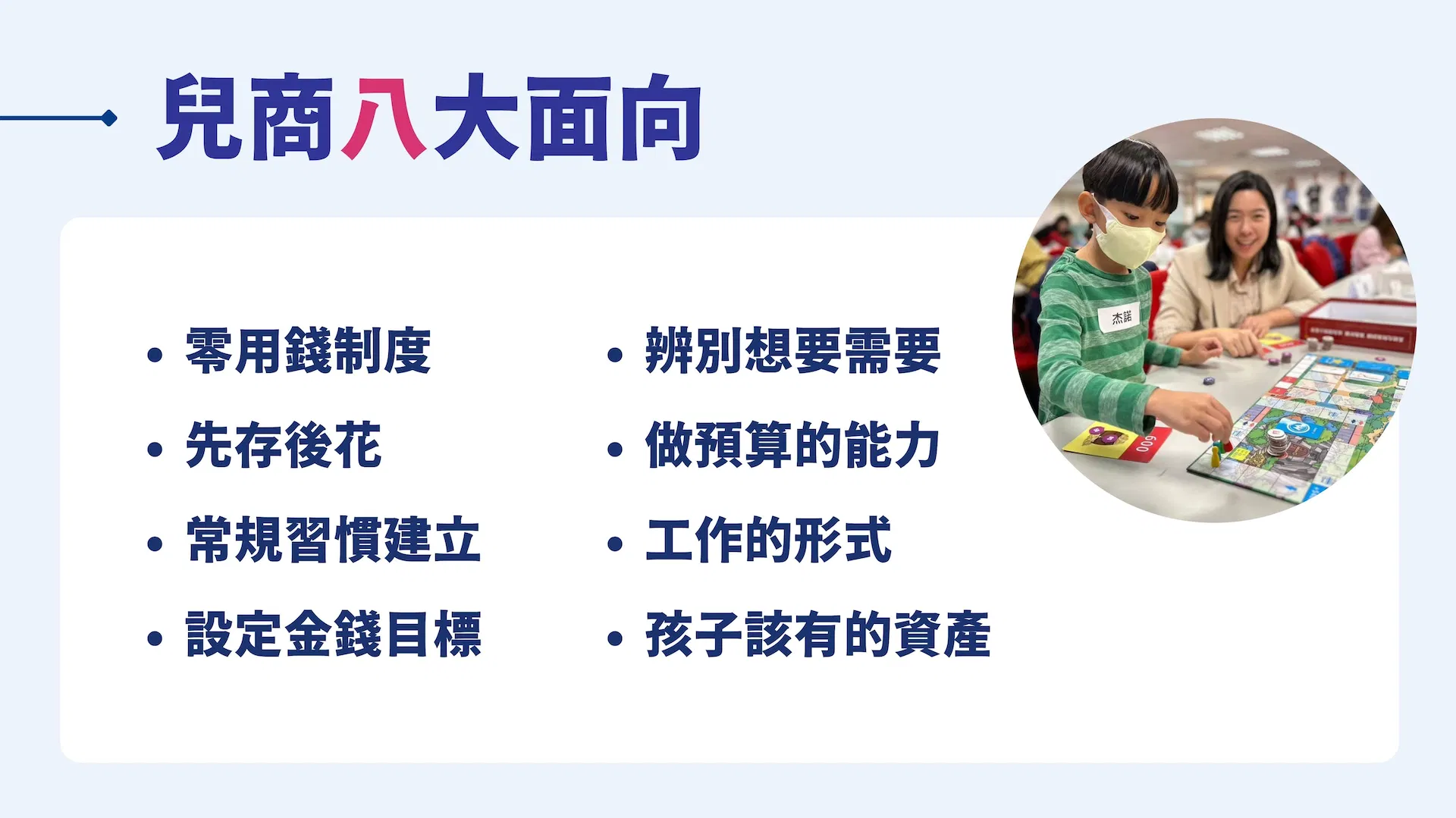 兒商八大面向

• 零用錢制度
• 先存後花
• 常規習慣建立
• 設定金錢目標

• 辨別想要需要
• 做預算的能力
• 工作的形式
• 孩子該有的資產